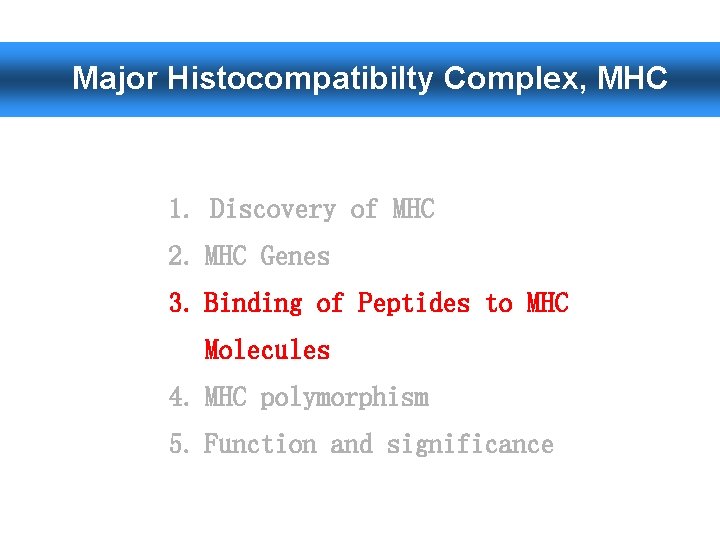 Major Histocompatibilty Complex, MHC

1. Discovery of MHC
2. MHC Genes
3. Binding of Peptides to MHC Molecules
4. MHC polymorphism
5. Function and significance